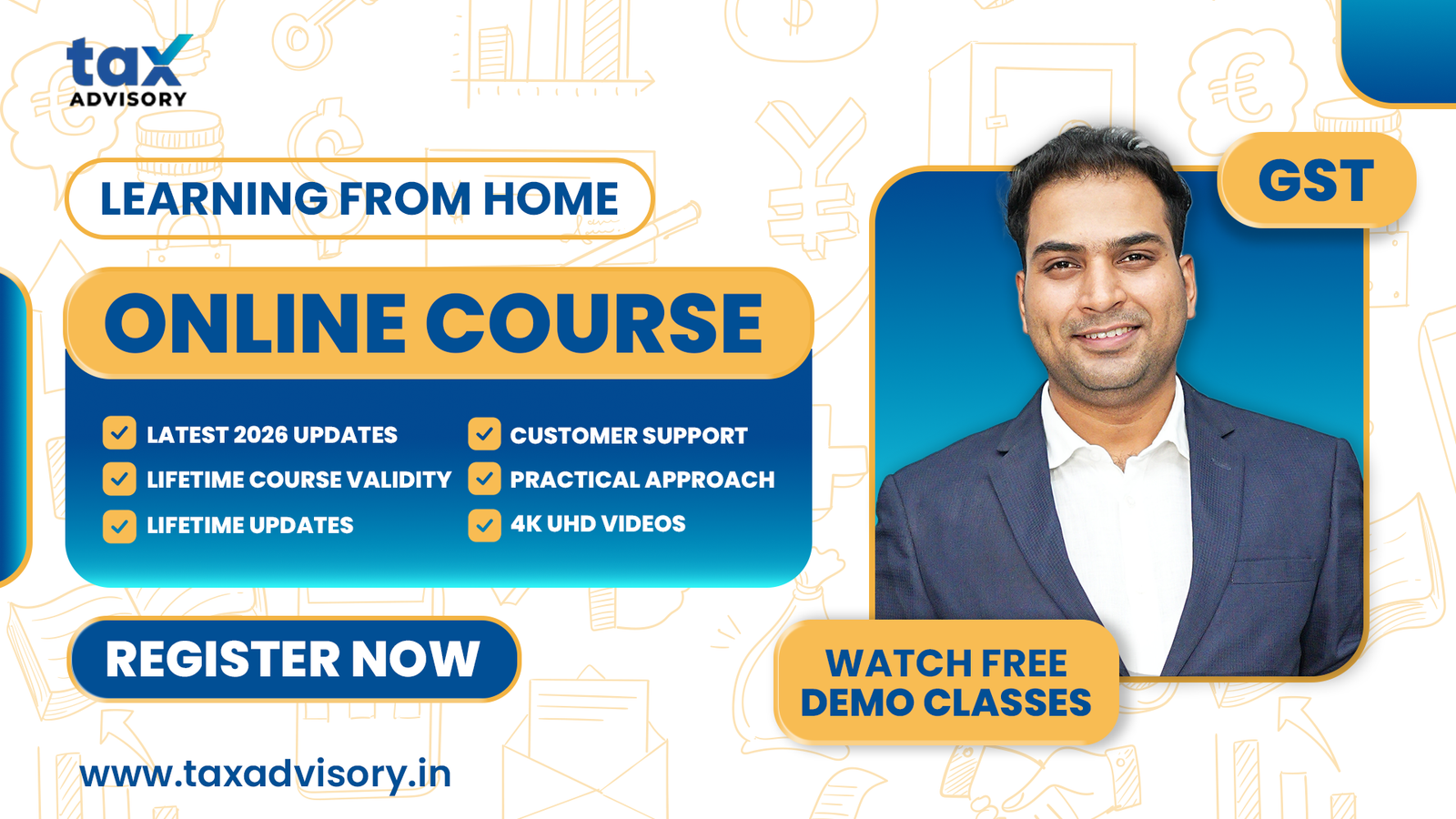 tax
ADVISORY

LEARNING FROM HOME

ONLINE COURSE

LATEST 2026 UPDATES
LIFETIME COURSE VALIDITY
LIFETIME UPDATES
CUSTOMER SUPPORT
PRACTICAL APPROACH
4K UHD VIDEOS

REGISTER NOW

www.taxadvisory.in

GST

WATCH FREE DEMO CLASSES